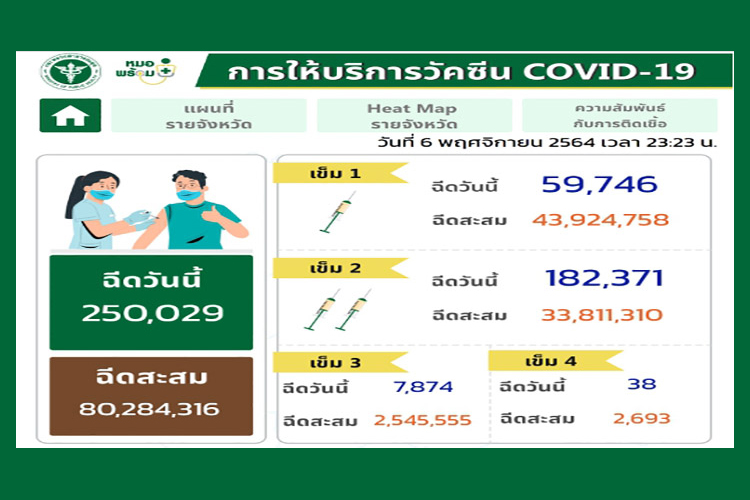 หมอพร้อม

การให้บริการวัคซีน COVID-19

แผนที่ รายจังหวัด

Heat Map รายจังหวัด

ความสัมพันธ์ กับการติดเชื้อ

วันที่ 6 พฤศจิกายน 2564 เวลา 23:23 น.

ฉีดวันนี้
250,029

ฉีดสะสม
80,284,316

เข็ม 1
ฉีดวันนี้ 59,746
ฉีดสะสม 43,924,758

เข็ม 2
ฉีดวันนี้ 182,371
ฉีดสะสม 33,811,310

เข็ม 3
ฉีดวันนี้ 7,874
ฉีดสะสม 2,545,555

เข็ม 4
ฉีดวันนี้ 38
ฉีดสะสม 2,693